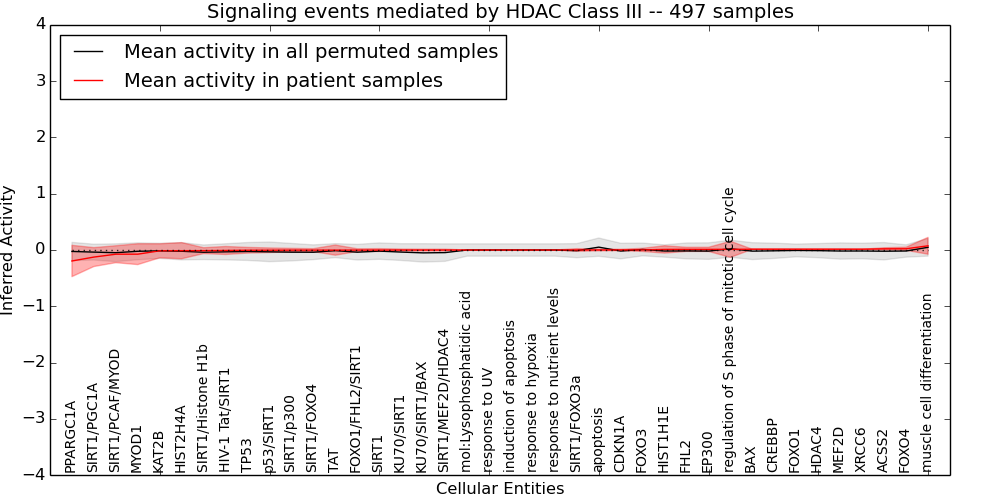 Signaling events mediated by HDAC Class III -- 497 samples

Mean activity in all permuted samples
Mean activity in patient samples

Inferred Activity

4
3
2
1
0
−1
−2
−3
−4

PPARGC1A
SIRT1/PGC1A
SIRT1/PCAF/MYOD
MYOD1
KAT2B
HIST2H4A
SIRT1/Histone H1b
HIV-1 Tat/SIRT1
TP53
p53/SIRT1
SIRT1/p300
SIRT1/FOXO4
TAT
FOXO1/FHL2/SIRT1
SIRT1
KU70/SIRT1
KU70/SIRT1/BAX
SIRT1/MEF2D/HDAC4
mol:Lysophosphatidic acid
response to UV
induction of apoptosis
response to hypoxia
response to nutrient levels
SIRT1/FOXO3a
apoptosis
CDKN1A
FOXO3
HIST1H1E
FHL2
EP300
regulation of S phase of mitotic cell cycle
BAX
CREBBP
FOXO1
HDAC4
MEF2D
XRCC6
ACSS2
FOXO4
muscle cell differentiation

Cellular Entities